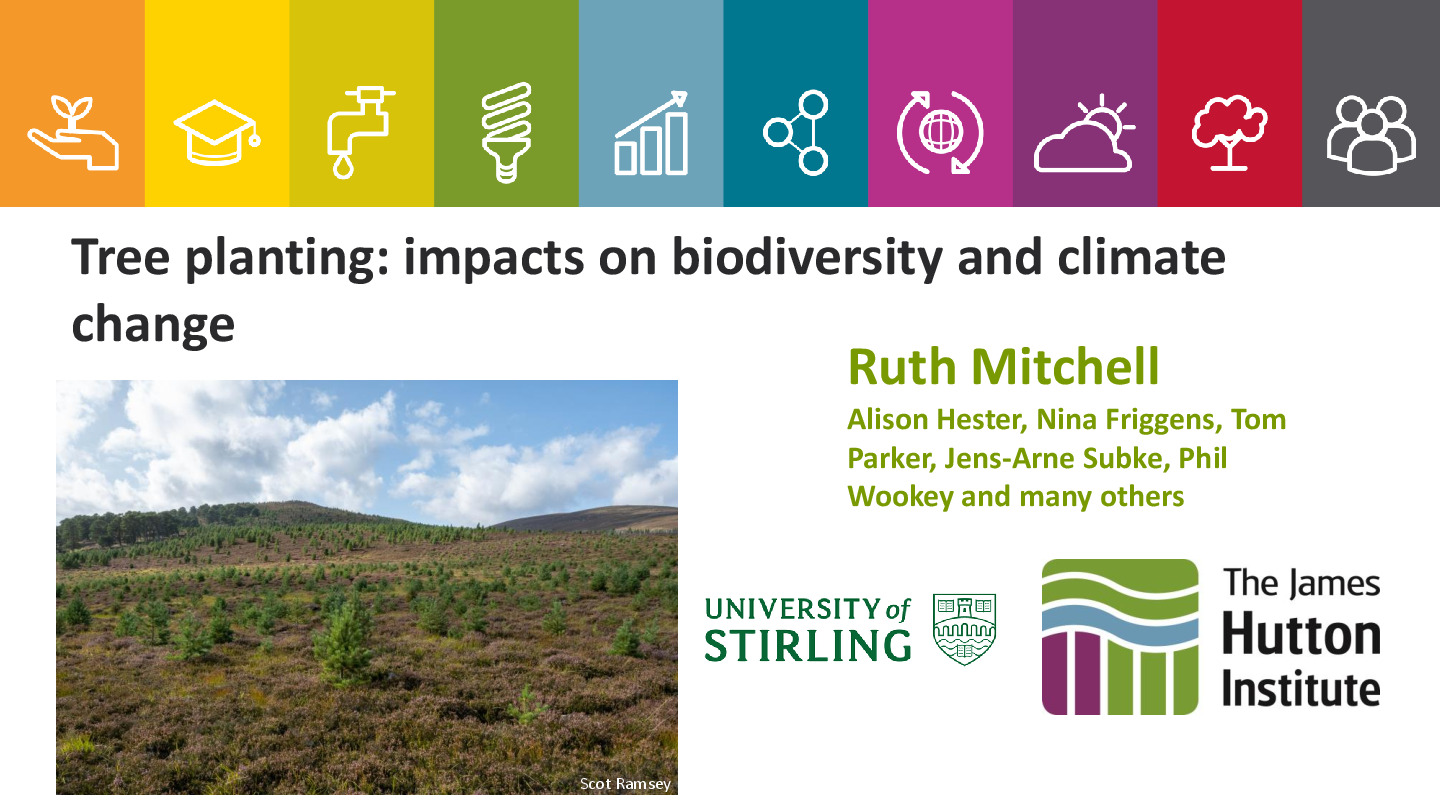 Tree planting: impacts on biodiversity and climate change

Ruth Mitchell

Alison Hester, Nina Friggens, Tom Parker, Jens-Arne Subke, Phil Wookey and many others

Scot Ramsey

UNIVERSITY of STIRLING

The James Hutton Institute